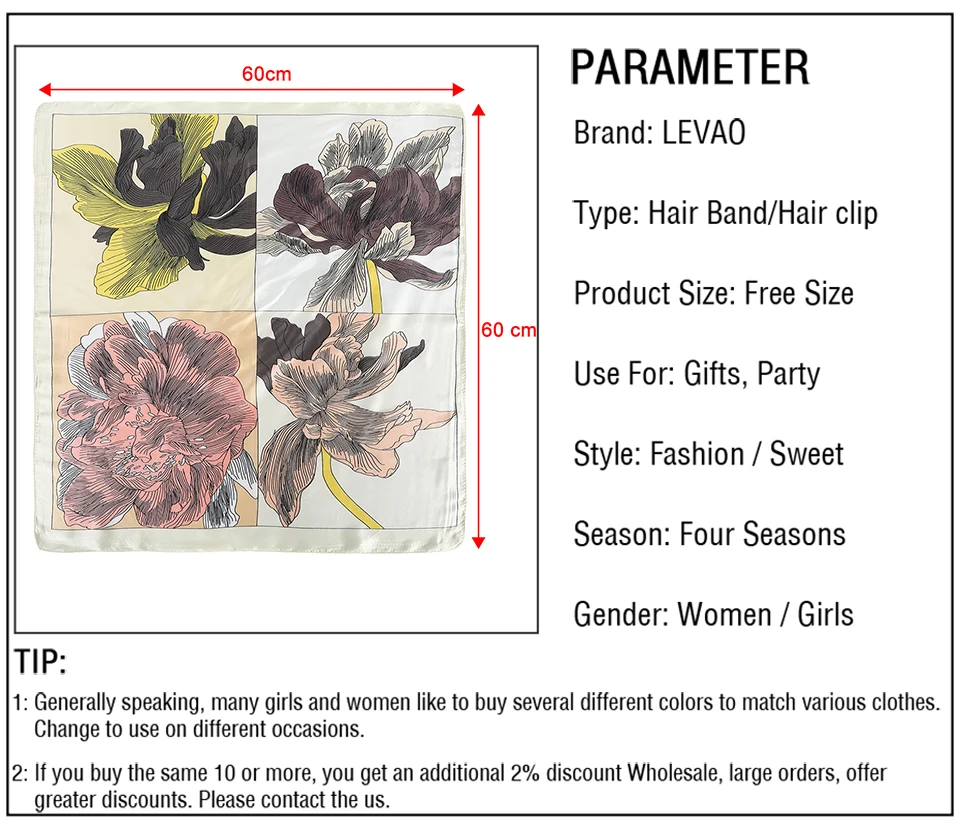 60cm

60 cm

PARAMETER

Brand: LEVAO

Type: Hair Band/Hair clip

Product Size: Free Size

Use For: Gifts, Party

Style: Fashion / Sweet

Season: Four Seasons

Gender: Women / Girls

TIP:

1: Generally speaking, many girls and women like to buy several different colors to match various clothes. Change to use on different occasions.

2: If you buy the same 10 or more, you get an additional 2% discount Wholesale, large orders, offer greater discounts. Please contact the us.